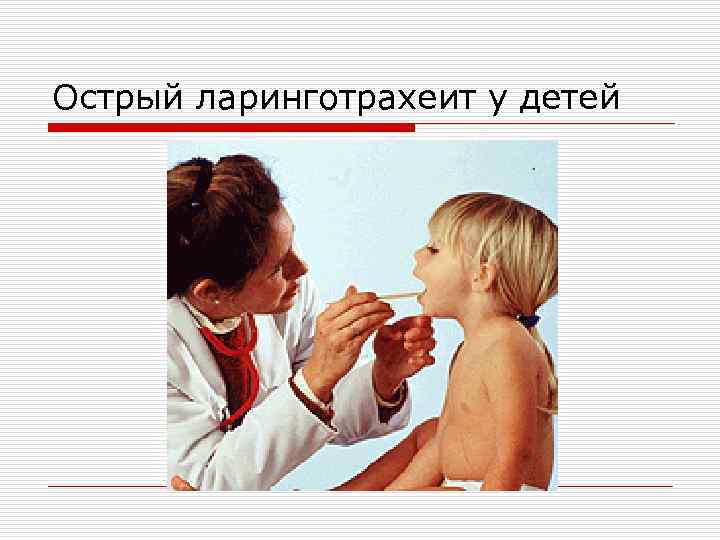 Острый ларинготрахеит у детей